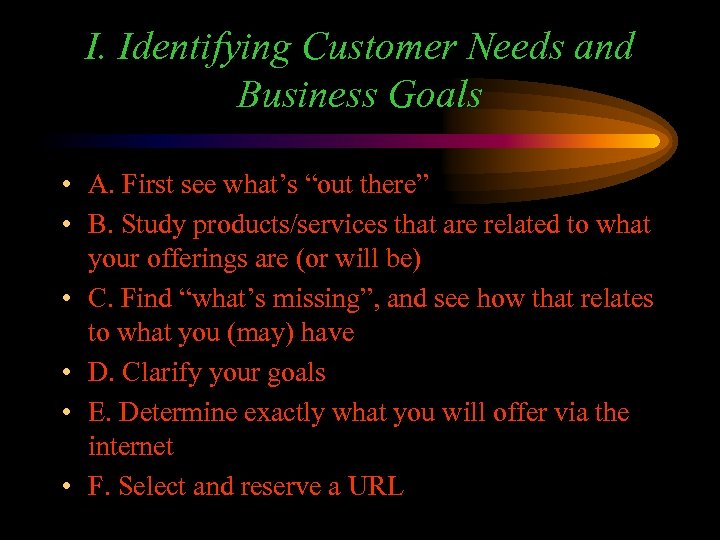 I. Identifying Customer Needs and Business Goals

• A. First see what’s “out there”
• B. Study products/services that are related to what your offerings are (or will be)
• C. Find “what’s missing”, and see how that relates to what you (may) have
• D. Clarify your goals
• E. Determine exactly what you will offer via the internet
• F. Select and reserve a URL